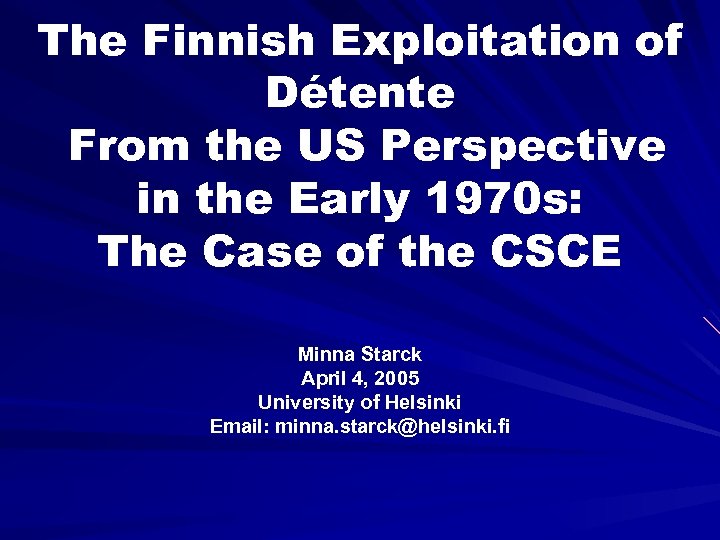 The Finnish Exploitation of Détente From the US Perspective in the Early 1970s: The Case of the CSCE

Minna Starck
April 4, 2005
University of Helsinki
Email: minna.starck@helsinki.fi